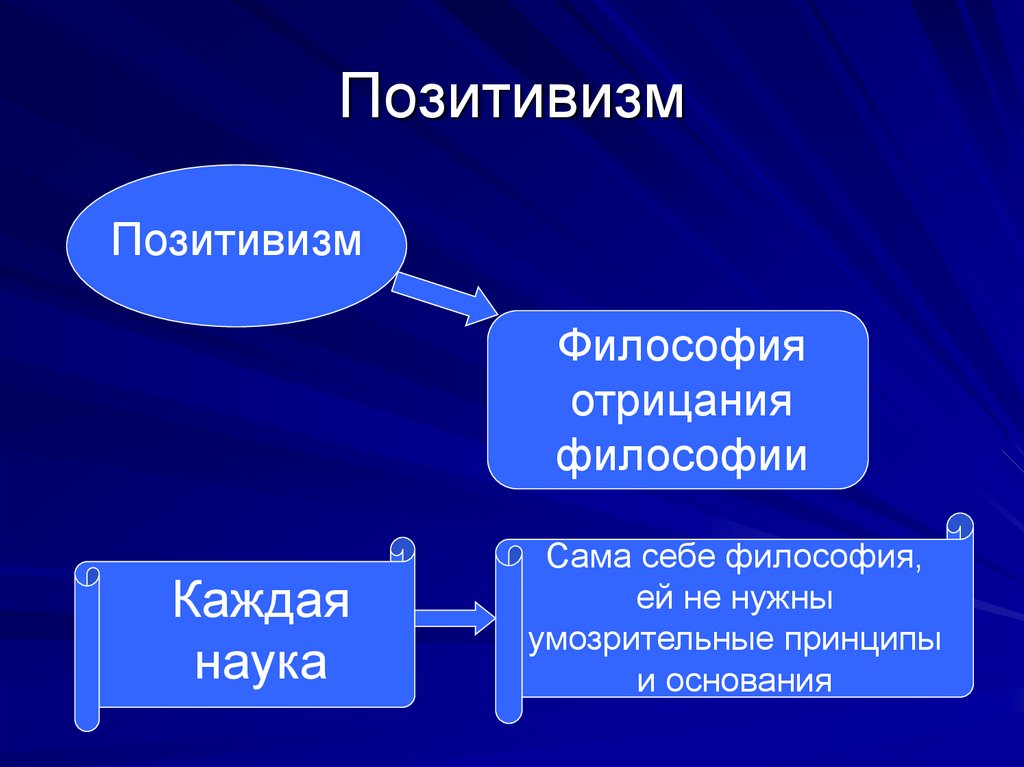 Позитивизм

Позитивизм

Философия отрицания философии

Каждая наука

Сама себе философия, ей не нужны умозрительные принципы и основания